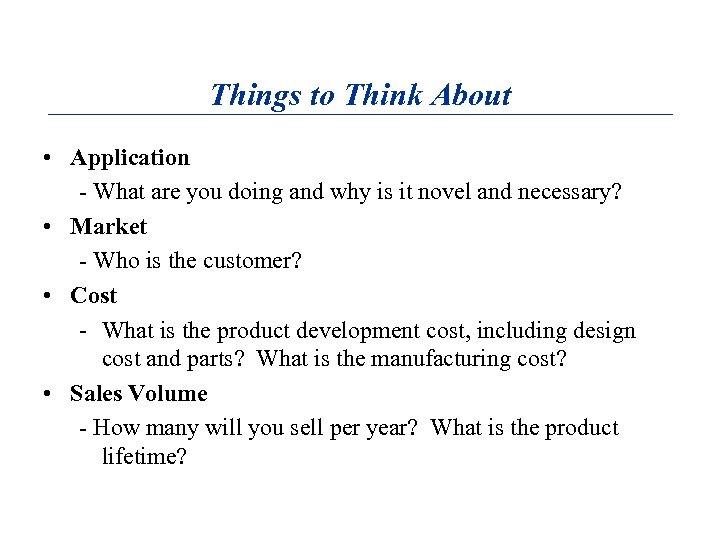 Things to Think About

• Application
- What are you doing and why is it novel and necessary?

• Market
- Who is the customer?

• Cost
- What is the product development cost, including design cost and parts? What is the manufacturing cost?

• Sales Volume
- How many will you sell per year? What is the product lifetime?